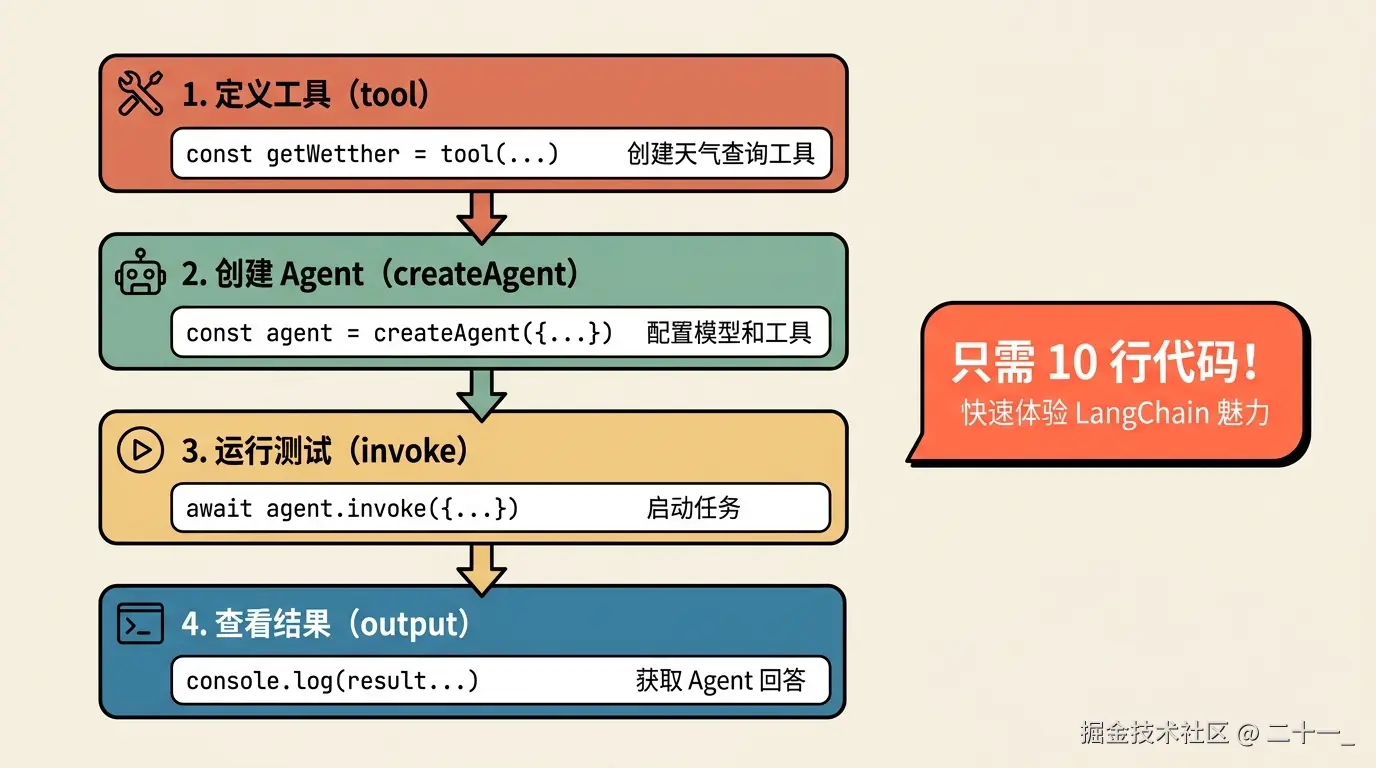 1. 定义工具（tool）

const getWetther = tool(...) 创建天气查询工具

2. 创建 Agent（createAgent）

const agent = createAgent({...}) 配置模型和工具

3. 运行测试（invoke）

await agent.invoke({...}) 启动任务

4. 查看结果（output）

console.log(result...) 获取 Agent 回答

只需 10 行代码！
快速体验 LangChain 魅力

掘金技术社区 @ 二十一_